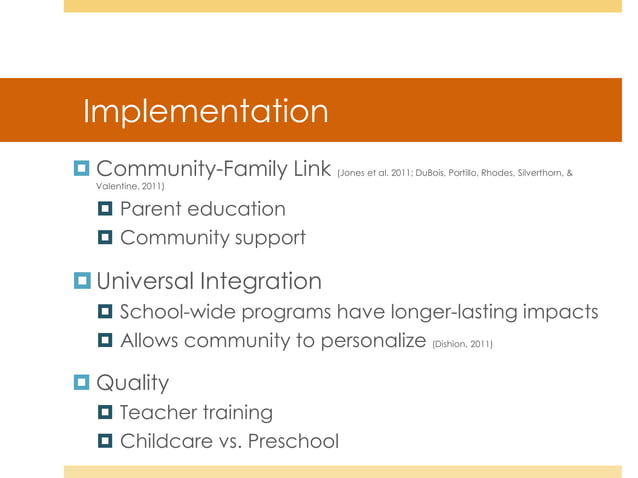 Implementation

Community-Family Link (Jones et al. 2011; DuBois, Portillo, Rhodes, Silverthorn, & Valentine, 2011)

Parent education

Community support

Universal Integration

School-wide programs have longer-lasting impacts

Allows community to personalize (Dishion, 2011)

Quality

Teacher training

Childcare vs. Preschool